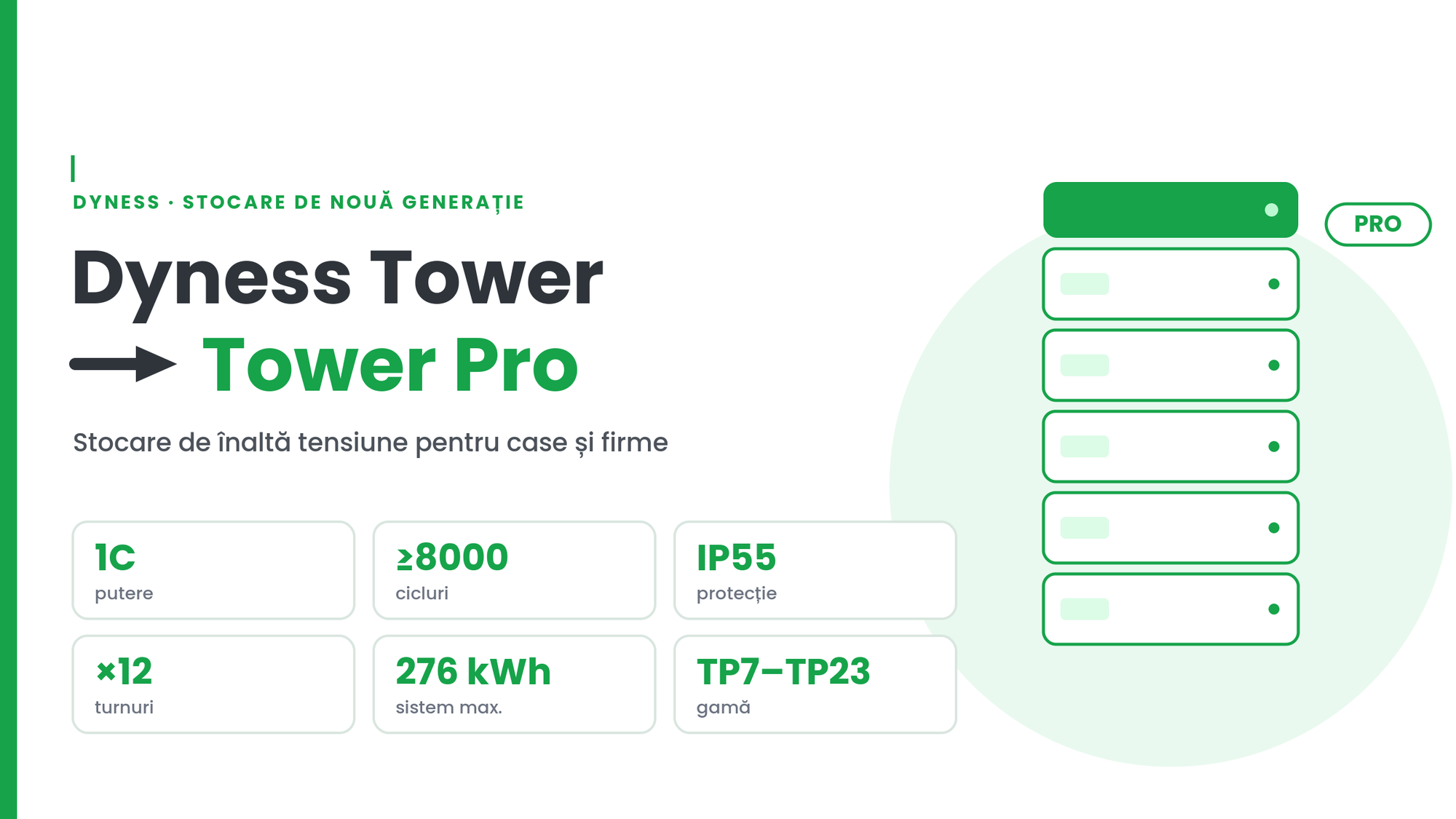 DYNESS · STOCARE DE NOUĂ GENERAȚIE

Dyness Tower

→ Tower Pro

Stocare de înaltă tensiune pentru case și firme

1C
putere

≥8000
cicluri

IP55
protecție

×12
turnuri

276 kWh
sistem max.

TP7–TP23
gamă

PRO